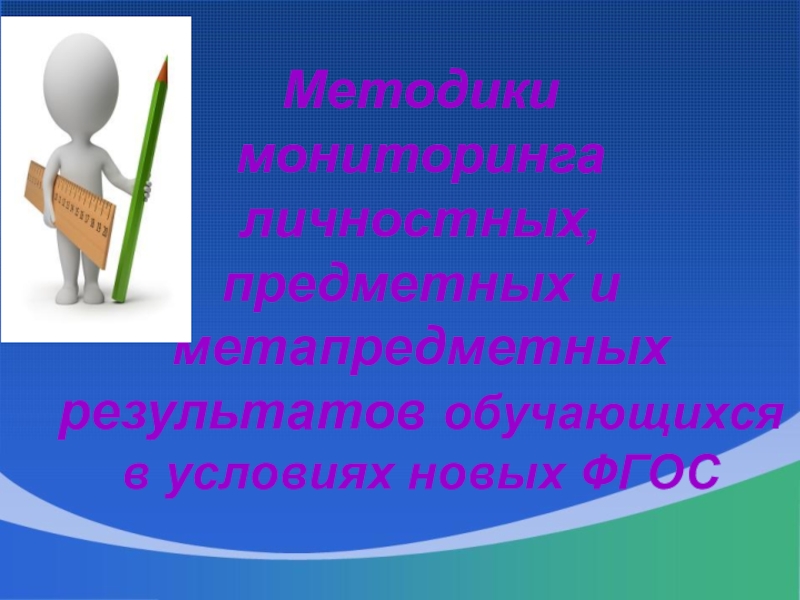 Методики мониторинга личностных, предметных и метапредметных результатов обучающихся в условиях новых ФГОС